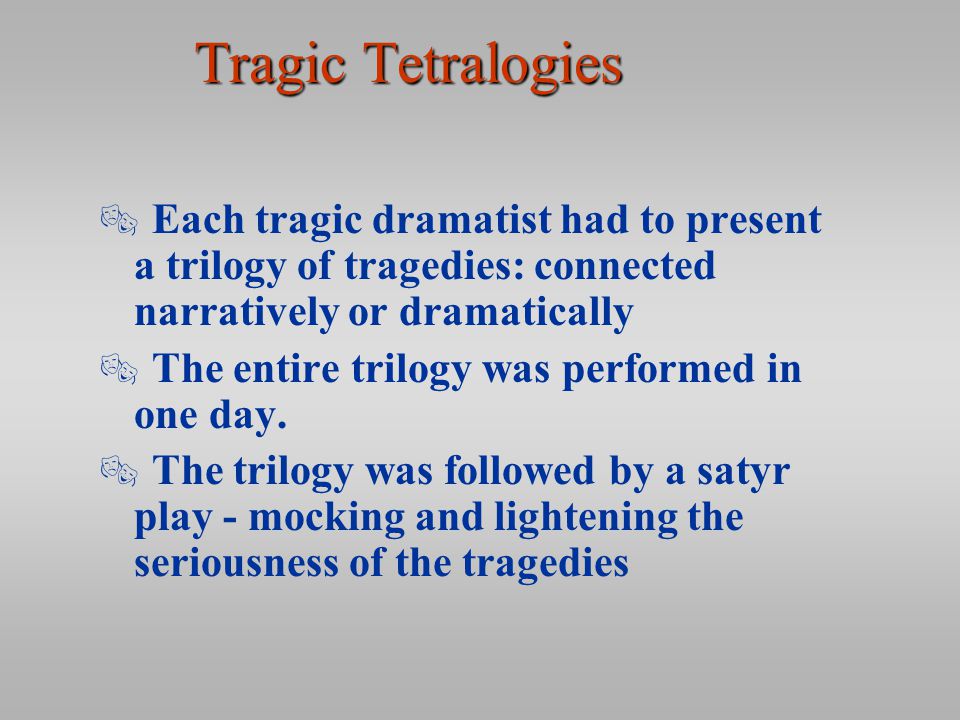 Tragic Tetralogies

Each tragic dramatist had to present a trilogy of tragedies: connected narratively or dramatically

The entire trilogy was performed in one day.

The trilogy was followed by a satyr play - mocking and lightening the seriousness of the tragedies